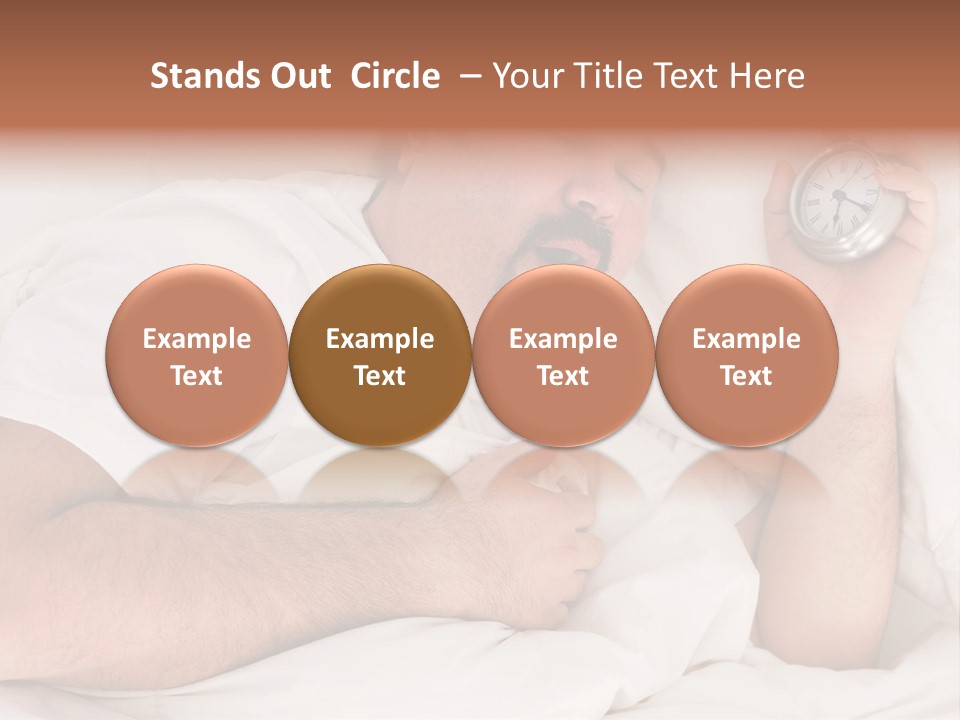 Stands Out Circle – Your Title Text Here

Example Text

Example Text

Example Text

Example Text